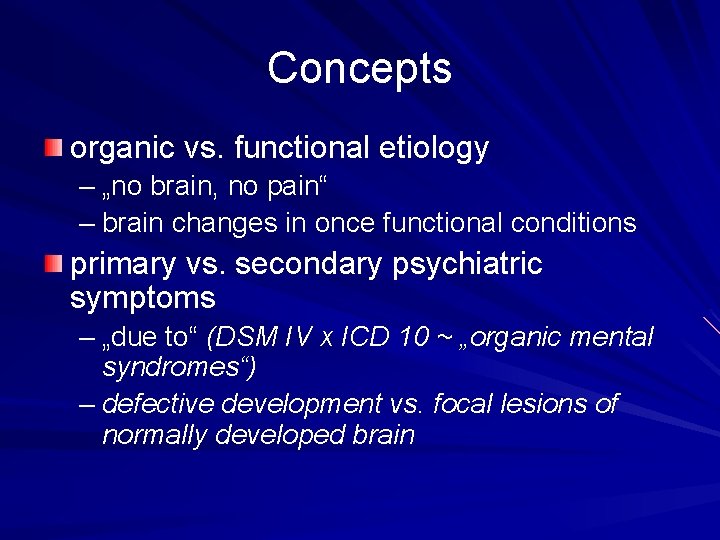 Concepts

organic vs. functional etiology
– „no brain, no pain“
– brain changes in once functional conditions

primary vs. secondary psychiatric symptoms
– „due to“ (DSM IV x ICD 10 ~ „organic mental syndromes“)
– defective development vs. focal lesions of normally developed brain